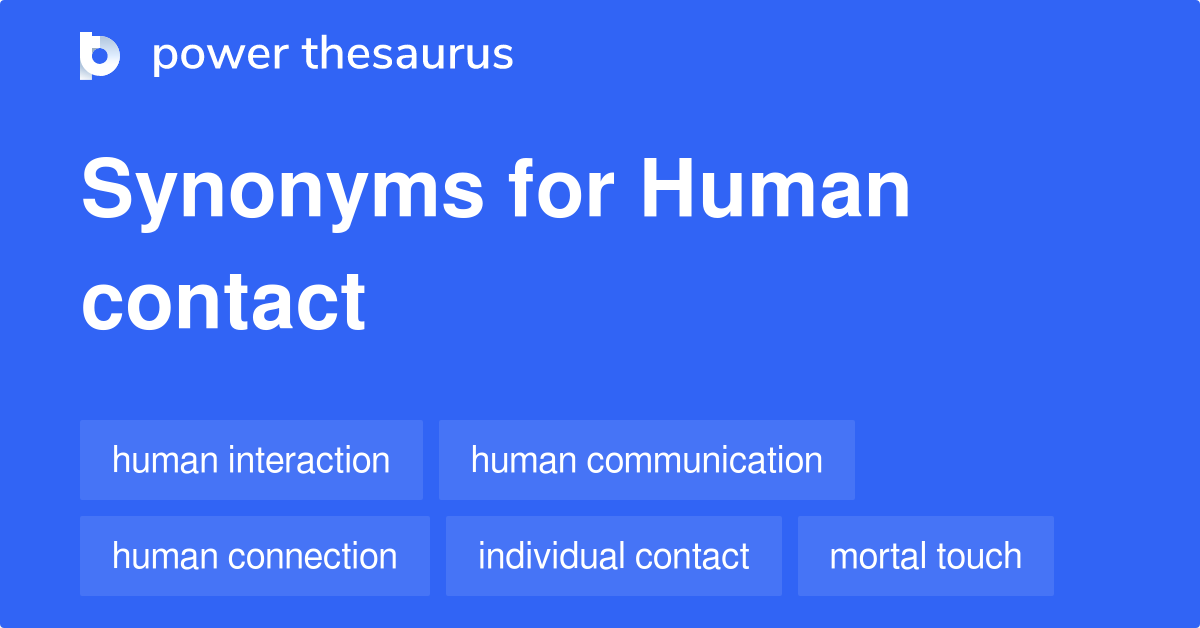 power thesaurus

Synonyms for Human contact

human interaction
human communication
human connection
individual contact
mortal touch